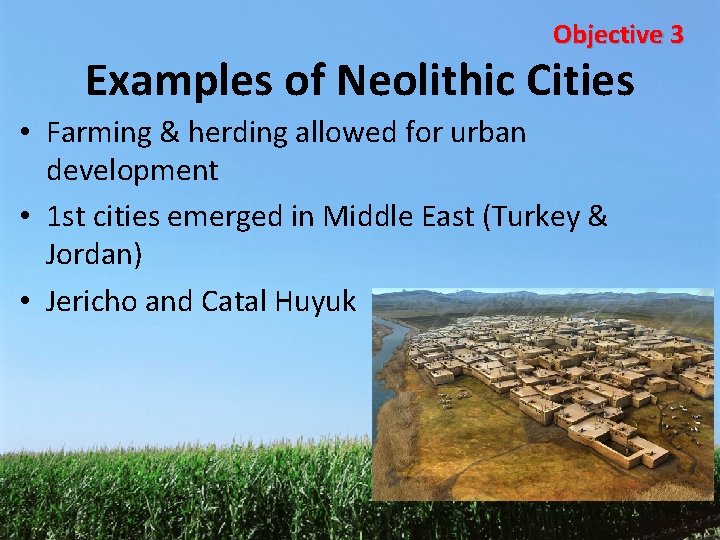 Objective 3

Examples of Neolithic Cities

• Farming & herding allowed for urban development

• 1st cities emerged in Middle East (Turkey & Jordan)

• Jericho and Catal Huyuk